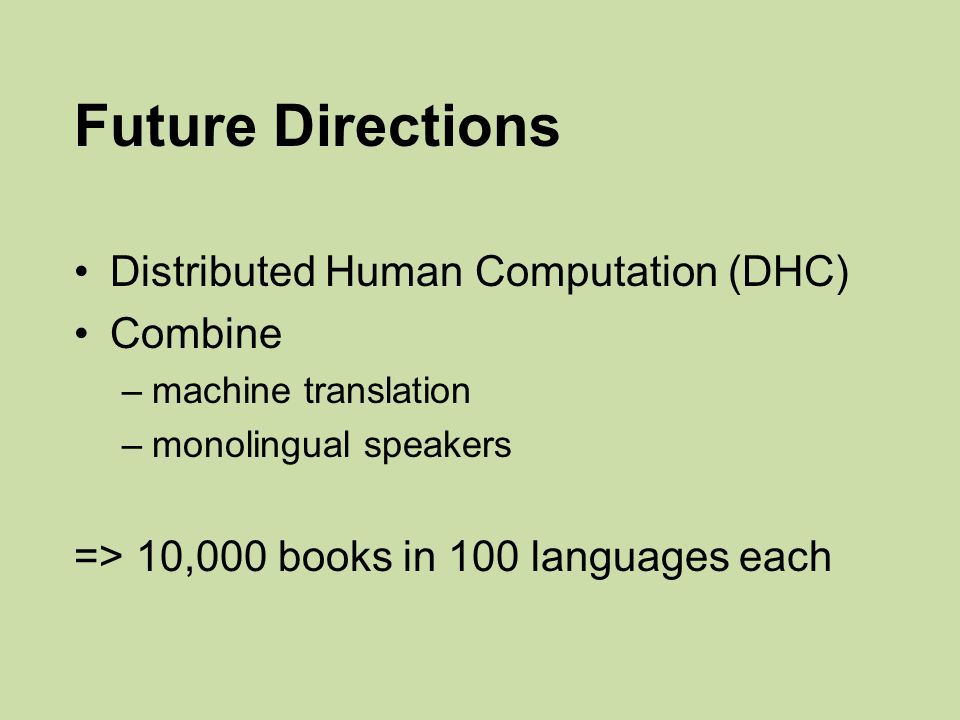 Future Directions

• Distributed Human Computation (DHC)
• Combine
– machine translation
– monolingual speakers

=> 10,000 books in 100 languages each